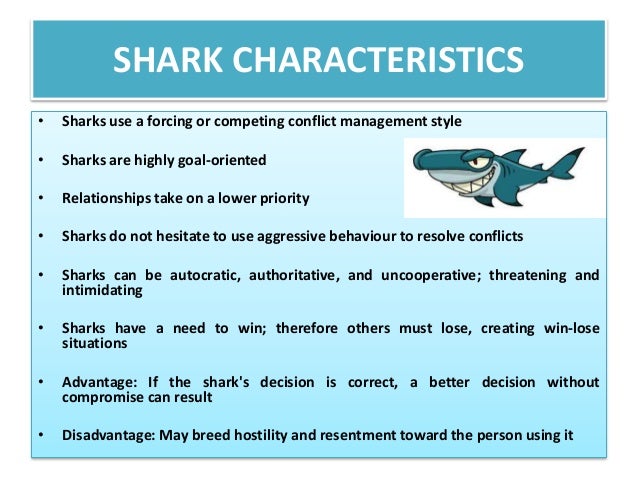 SHARK CHARACTERISTICS

• Sharks use a forcing or competing conflict management style

• Sharks are highly goal-oriented

• Relationships take on a lower priority

• Sharks do not hesitate to use aggressive behaviour to resolve conflicts

• Sharks can be autocratic, authoritative, and uncooperative; threatening and intimidating

• Sharks have a need to win; therefore others must lose, creating win-lose situations

• Advantage: If the shark's decision is correct, a better decision without compromise can result

• Disadvantage: May breed hostility and resentment toward the person using it